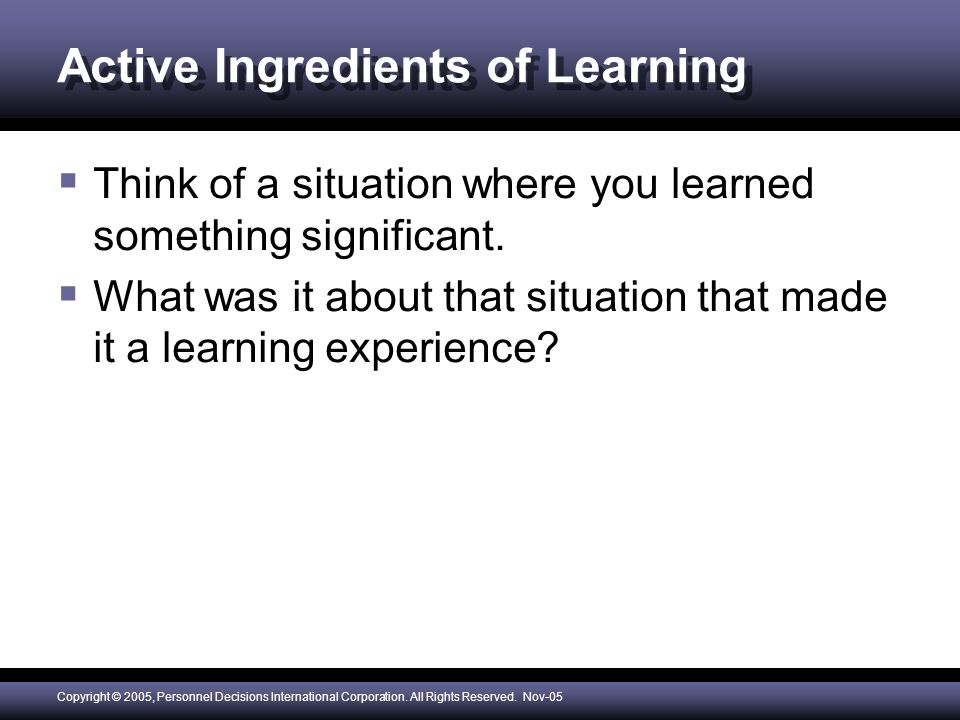 Active Ingredients of Learning

▪ Think of a situation where you learned something significant.

▪ What was it about that situation that made it a learning experience?

Copyright © 2005, Personnel Decisions International Corporation. All Rights Reserved. Nov-05